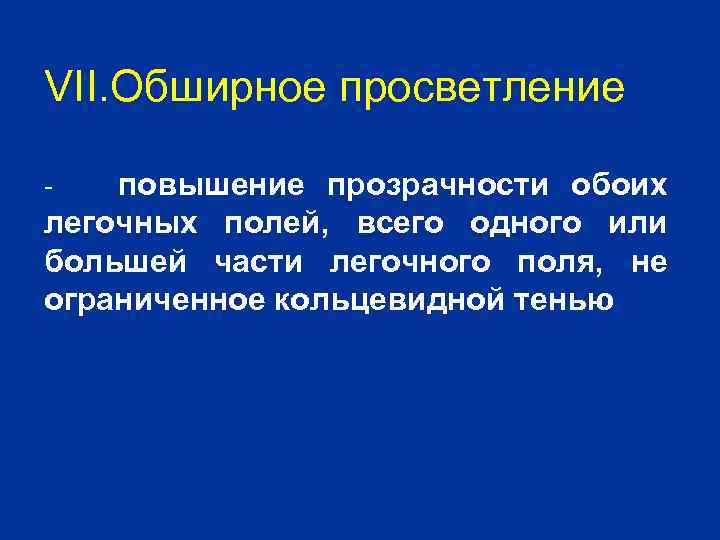 VII.Обширное просветление

- повышение прозрачности обоих легочных полей, всего одного или большей части легочного поля, не ограниченное кольцевидной тенью